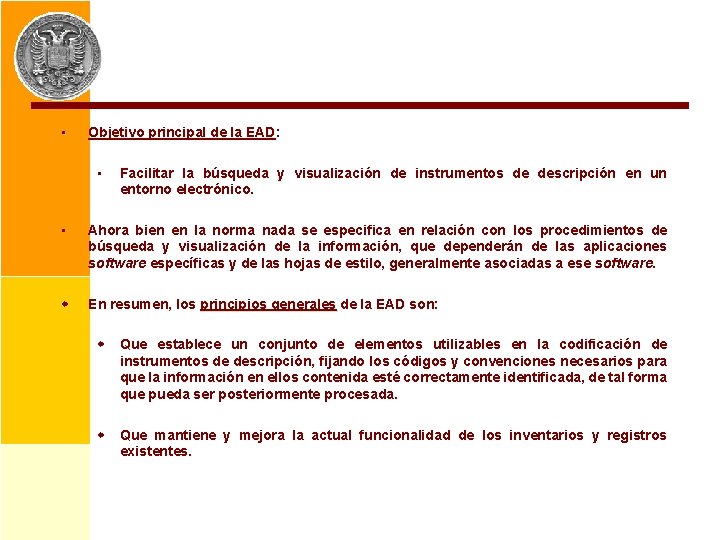 Objetivo principal de la EAD:

Facilitar la búsqueda y visualización de instrumentos de descripción en un entorno electrónico.

Ahora bien en la norma nada se especifica en relación con los procedimientos de búsqueda y visualización de la información, que dependerán de las aplicaciones software específicas y de las hojas de estilo, generalmente asociadas a ese software.

En resumen, los principios generales de la EAD son:

Que establece un conjunto de elementos utilizables en la codificación de instrumentos de descripción, fijando los códigos y convenciones necesarios para que la información en ellos contenida esté correctamente identificada, de tal forma que pueda ser posteriormente procesada.

Que mantiene y mejora la actual funcionalidad de los inventarios y registros existentes.